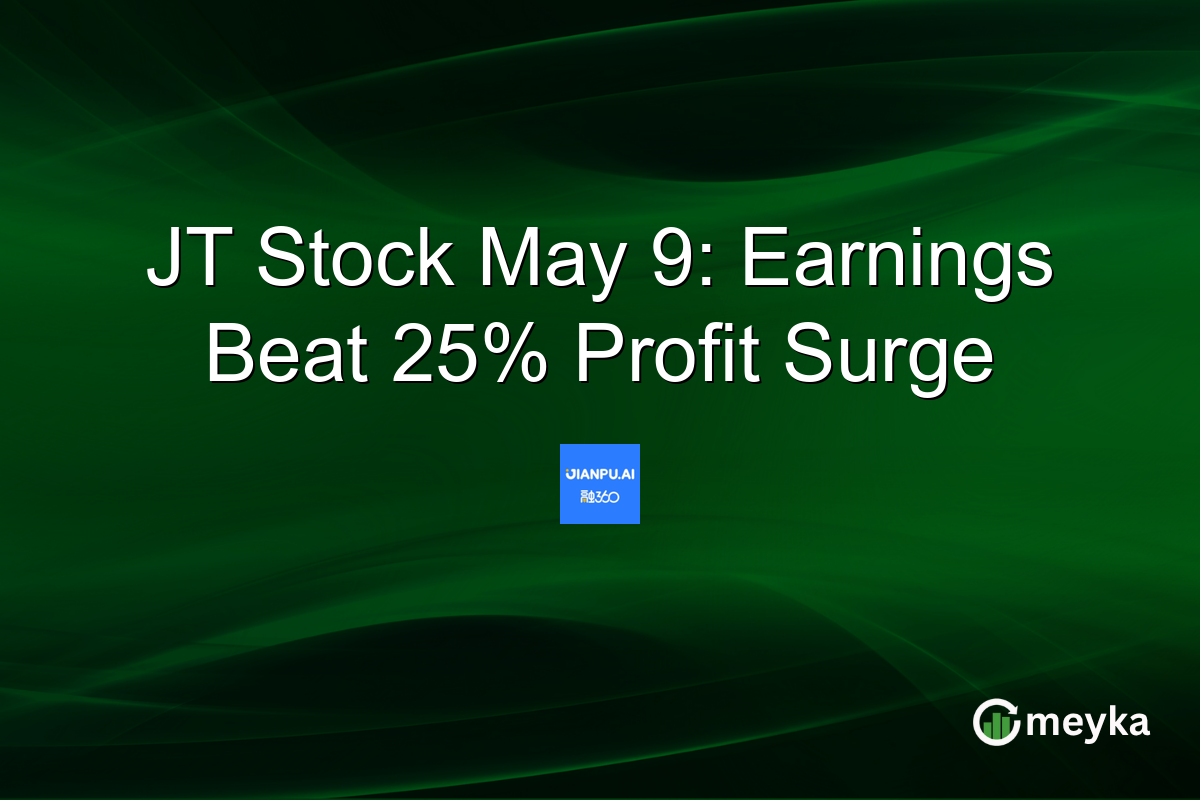 JT Stock May 9: Earnings Beat 25% Profit Surge

JIANPU.AI
融360

meyka